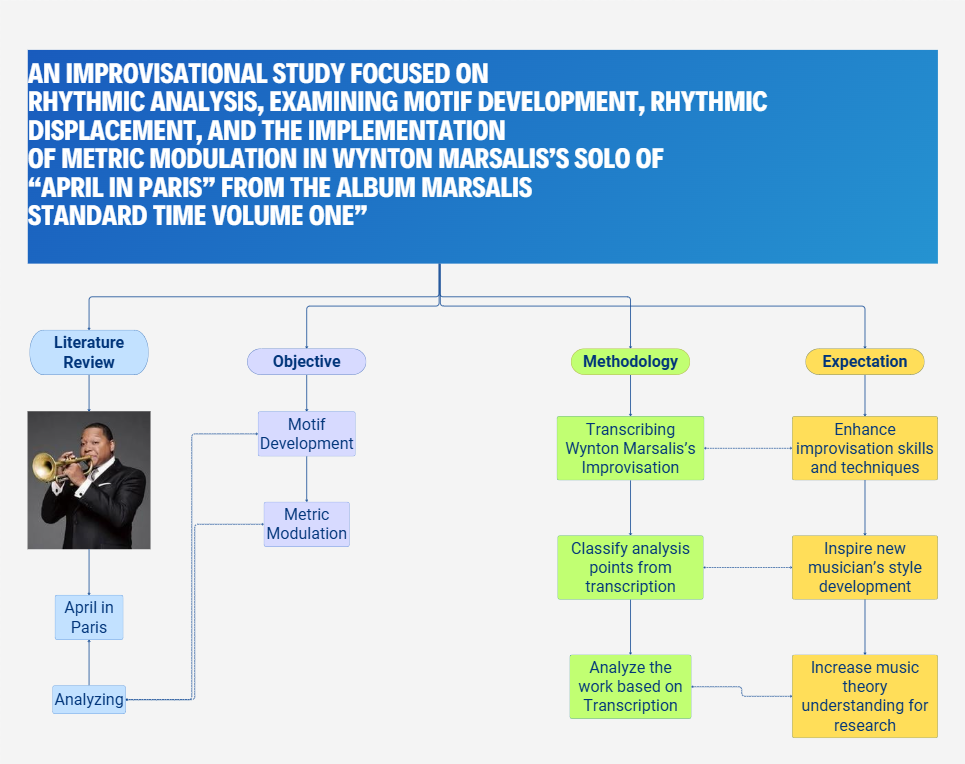 AN IMPROVISATIONAL STUDY FOCUSED ON RHYTHMIC ANALYSIS, EXAMINING MOTIF DEVELOPMENT, RHYTHMIC DISPLACEMENT, AND THE IMPLEMENTATION OF METRIC MODULATION IN WYNTON MARSALIS'S SOLO OF "APRIL IN PARIS" FROM THE ALBUM MARSALIS STANDARD TIME VOLUME ONE"

Literature Review

April in Paris

Analyzing

Objective

Motif Development

Metric Modulation

Methodology

Transcribing Wynton Marsalis's Improvisation

Classify analysis points from transcription

Analyze the work based on Transcription

Expectation

Enhance improvisation skills and techniques

Inspire new musician's style development

Increase music theory understanding for research